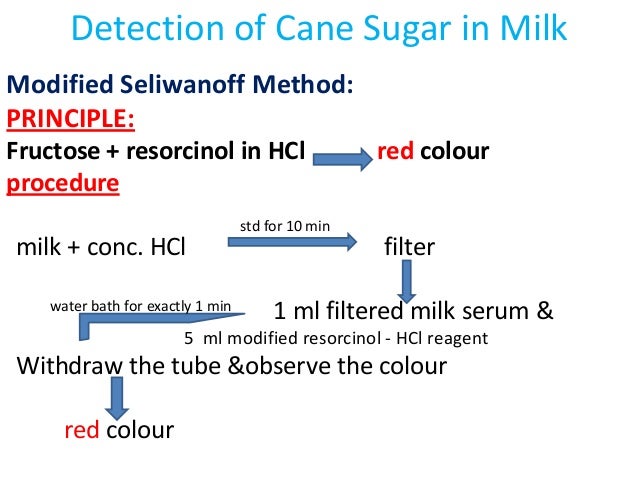 Detection of Cane Sugar in Milk

Modified Seliwanoff Method:

PRINCIPLE:

Fructose + resorcinol in HCl red colour

procedure

milk + conc. HCl std for 10 min filter

1 ml filtered milk serum & 5 ml modified resorcinol - HCl reagent

water bath for exactly 1 min

Withdraw the tube &observe the colour

red colour